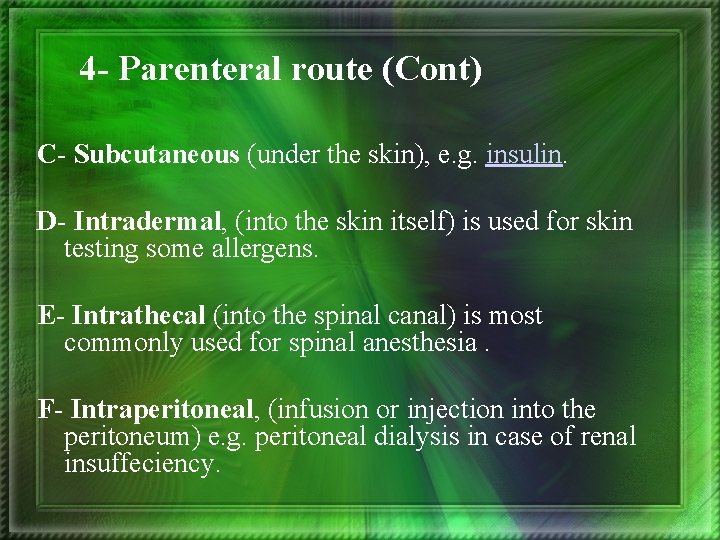 4- Parenteral route (Cont)

C- Subcutaneous (under the skin), e.g. insulin.

D- Intradermal, (into the skin itself) is used for skin testing some allergens.

E- Intrathecal (into the spinal canal) is most commonly used for spinal anesthesia .

F- Intraperitoneal, (infusion or injection into the peritoneum) e.g. peritoneal dialysis in case of renal insuffeciency.